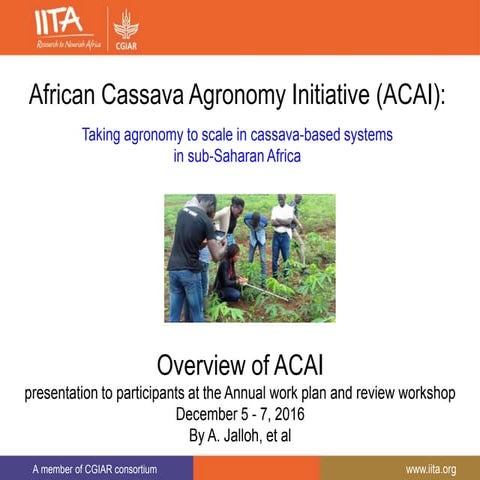 IITA
Research to Nourish Africa
CGIAR

African Cassava Agronomy Initiative (ACAI):

Taking agronomy to scale in cassava-based systems in sub-Saharan Africa

Overview of ACAI
presentation to participants at the Annual work plan and review workshop
December 5 - 7, 2016
By A. Jalloh, et al

A member of CGIAR consortium
www.iita.org